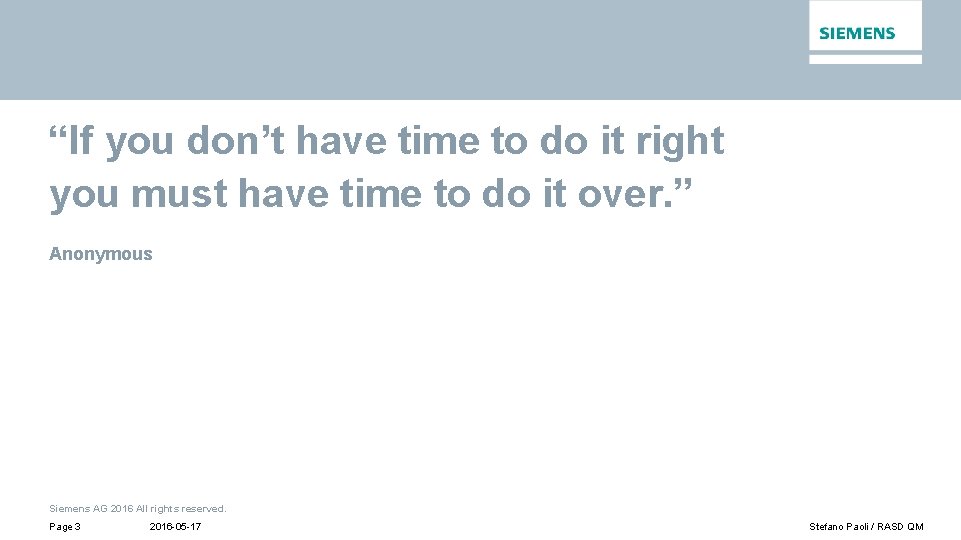 SIEMENS

“If you don’t have time to do it right you must have time to do it over.”

Anonymous

Siemens AG 2016 All rights reserved.

Page 3 2016-05-17 Stefano Paoli / RASD QM